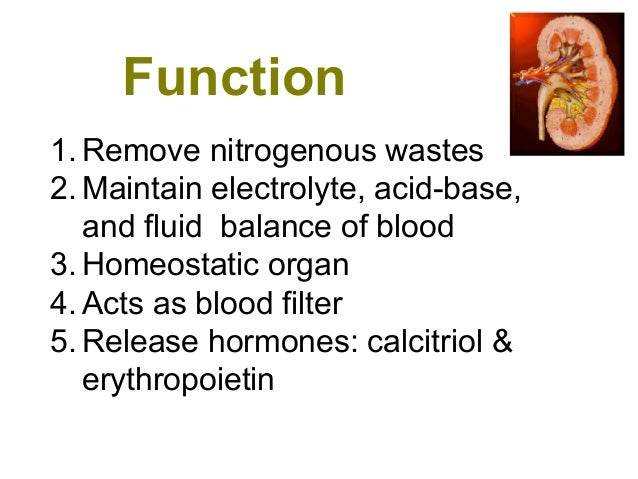 Function

1. Remove nitrogenous wastes
2. Maintain electrolyte, acid-base, and fluid balance of blood
3. Homeostatic organ
4. Acts as blood filter
5. Release hormones: calcitriol & erythropoietin